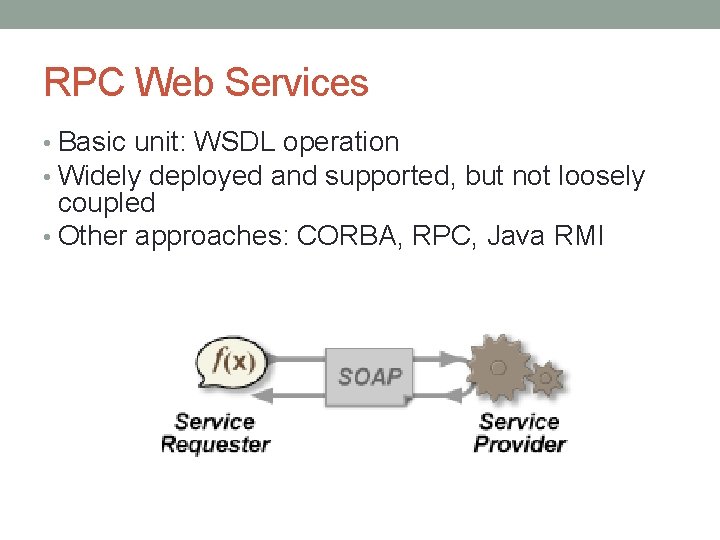 RPC Web Services

• Basic unit: WSDL operation
• Widely deployed and supported, but not loosely coupled
• Other approaches: CORBA, RPC, Java RMI

$f(x)$

SOAP

Service Requester

Service Provider